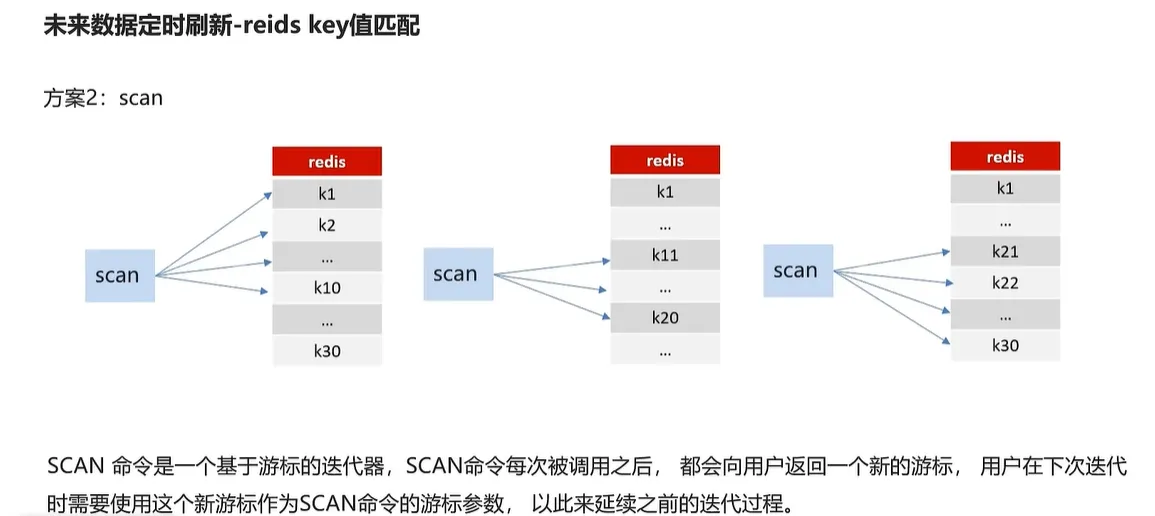 未来数据定时刷新-reids key值匹配

方案2：scan

scan

redis
k1
k2
...
k10
...
k30

scan

redis
k1
...
k11
...
k20
...

scan

redis
k1
...
k21
k22
...
k30

SCAN 命令是一个基于游标的迭代器，SCAN命令每次被调用之后， 都会向用户返回一个新的游标， 用户在下次迭代时需要使用这个新游标作为SCAN命令的游标参数， 以此来延续之前的迭代过程。